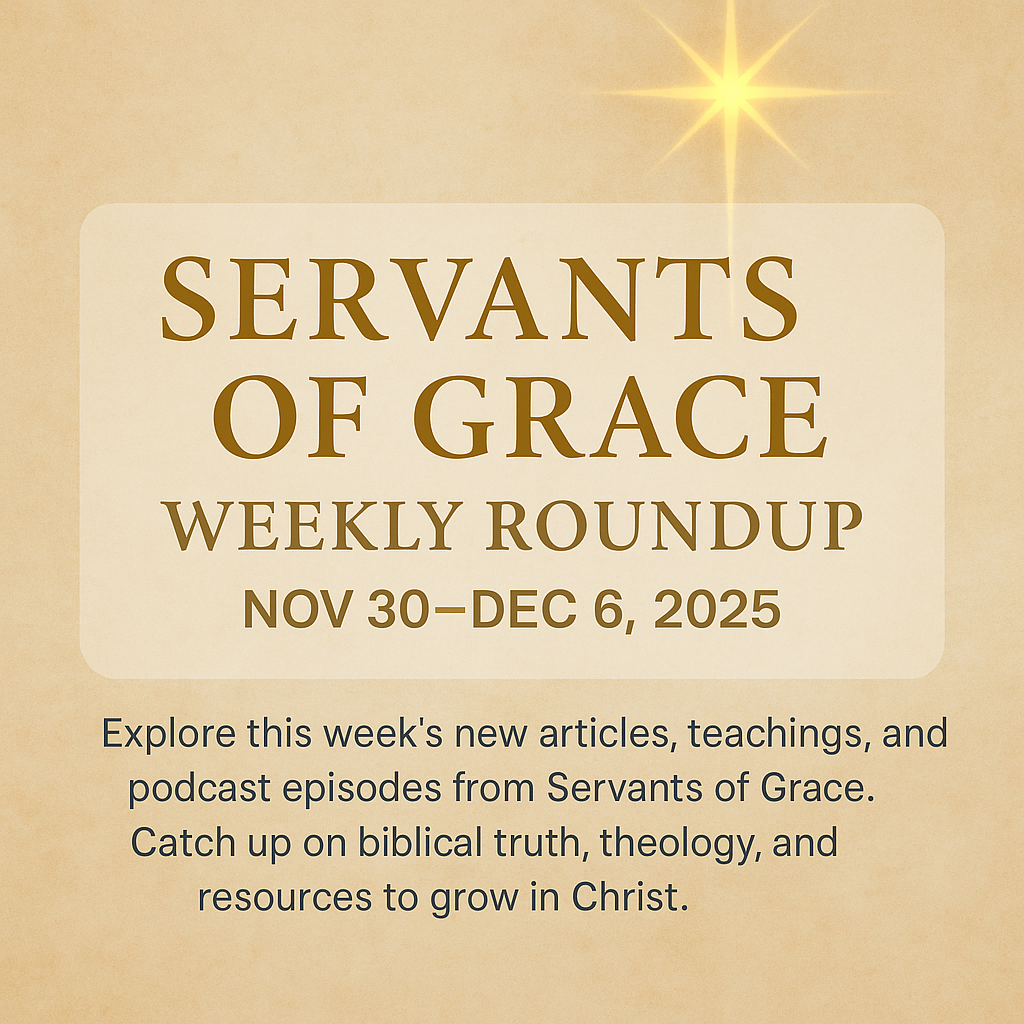 SERVANTS OF GRACE
WEEKLY ROUNDUP
NOV 30–DEC 6, 2025

Explore this week's new articles, teachings, and podcast episodes from Servants of Grace. Catch up on biblical truth, theology, and resources to grow in Christ.